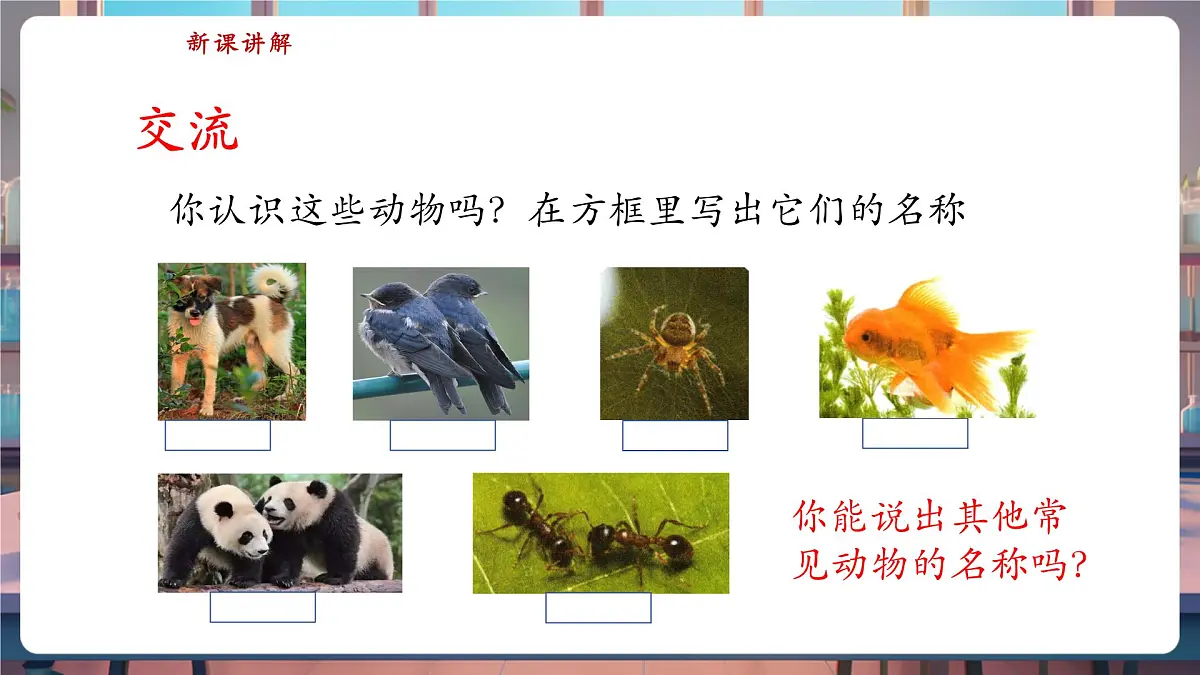 新课讲解

交流

你认识这些动物吗？在方框里写出它们的名称

你能说出其他常见动物的名称吗？